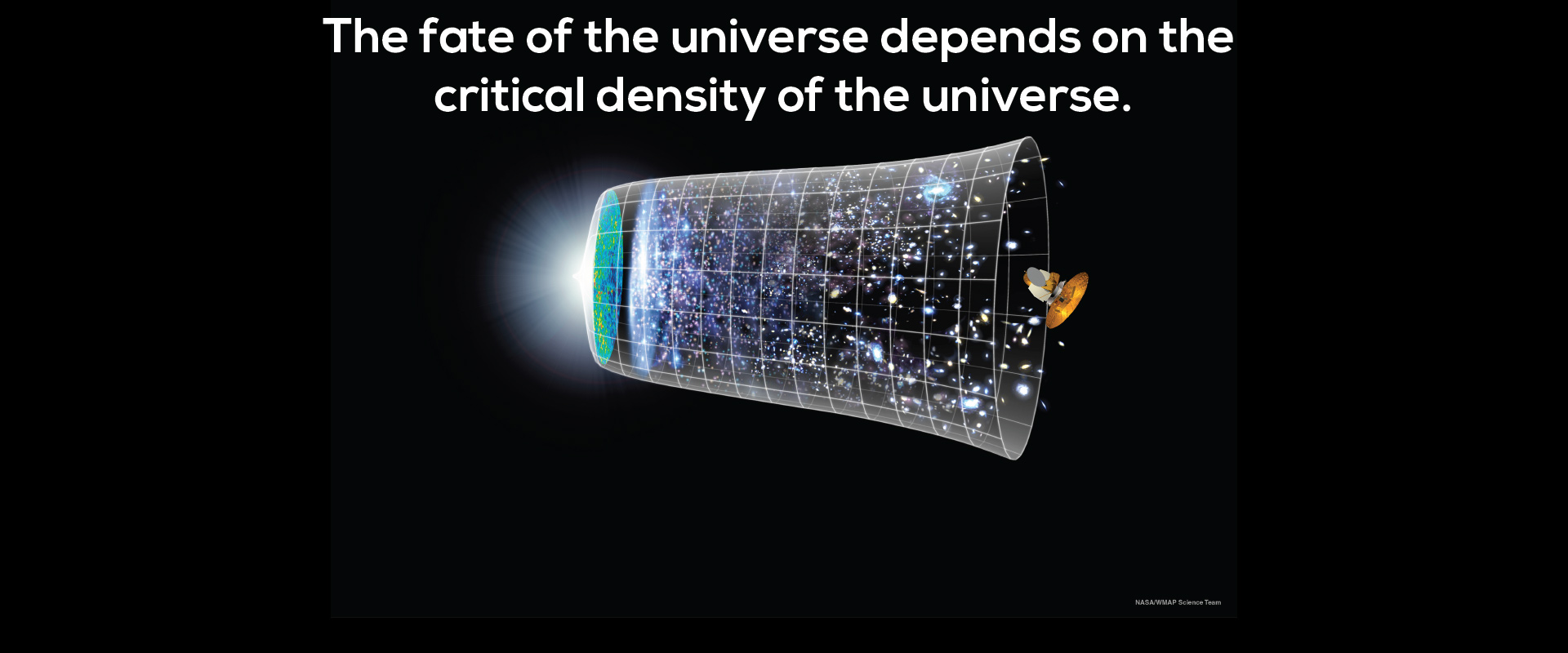 The fate of the universe depends on the critical density of the universe.

NASA/WMAP Science Team